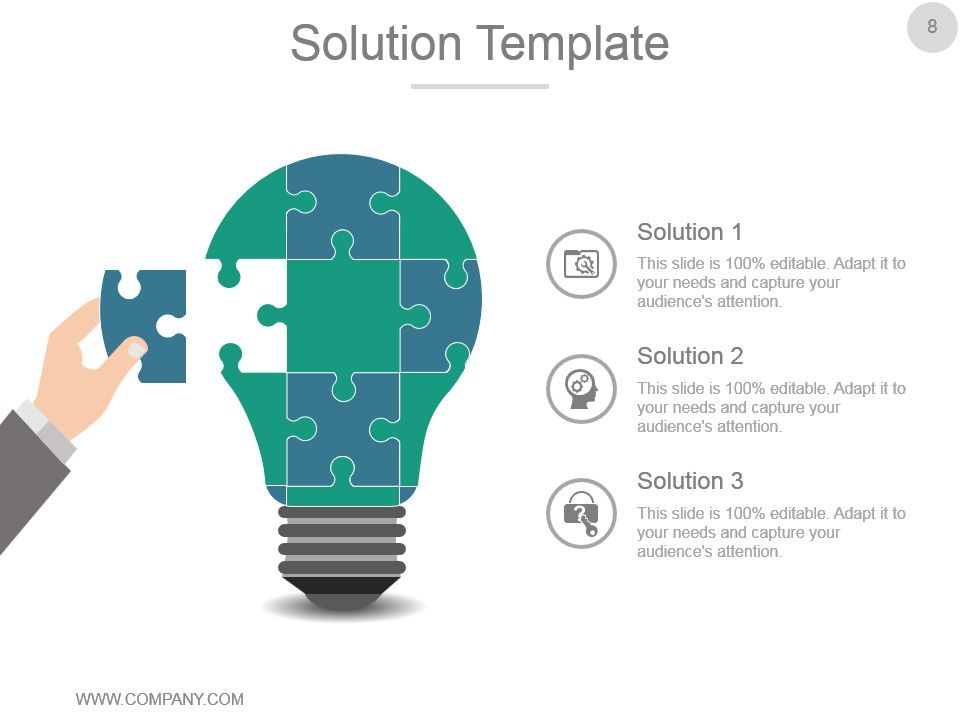 Solution Template

8

Solution 1
This slide is 100% editable. Adapt it to your needs and capture your audience's attention.

Solution 2
This slide is 100% editable. Adapt it to your needs and capture your audience's attention.

Solution 3
This slide is 100% editable. Adapt it to your needs and capture your audience's attention.

WWW.COMPANY.COM